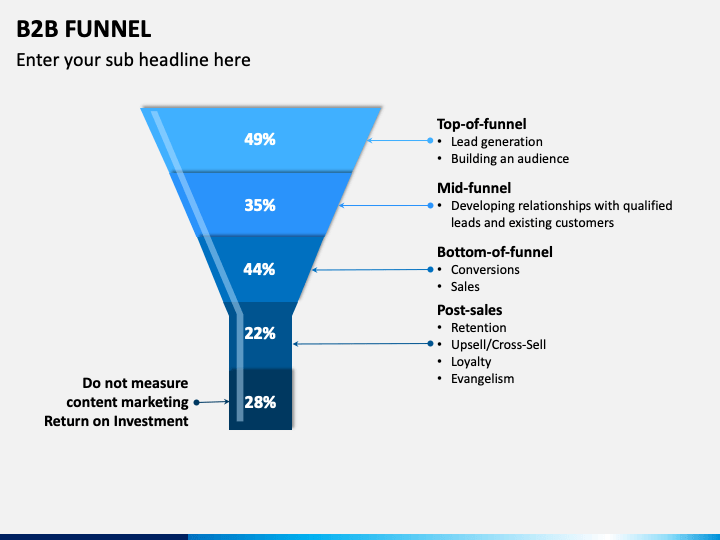 B2B FUNNEL

Enter your sub headline here

49%

35%

44%

22%

28%

Top-of-funnel
• Lead generation
• Building an audience

Mid-funnel
• Developing relationships with qualified leads and existing customers

Bottom-of-funnel
• Conversions
• Sales

Post-sales
• Retention
• Upsell/Cross-Sell
• Loyalty
• Evangelism

Do not measure content marketing Return on Investment